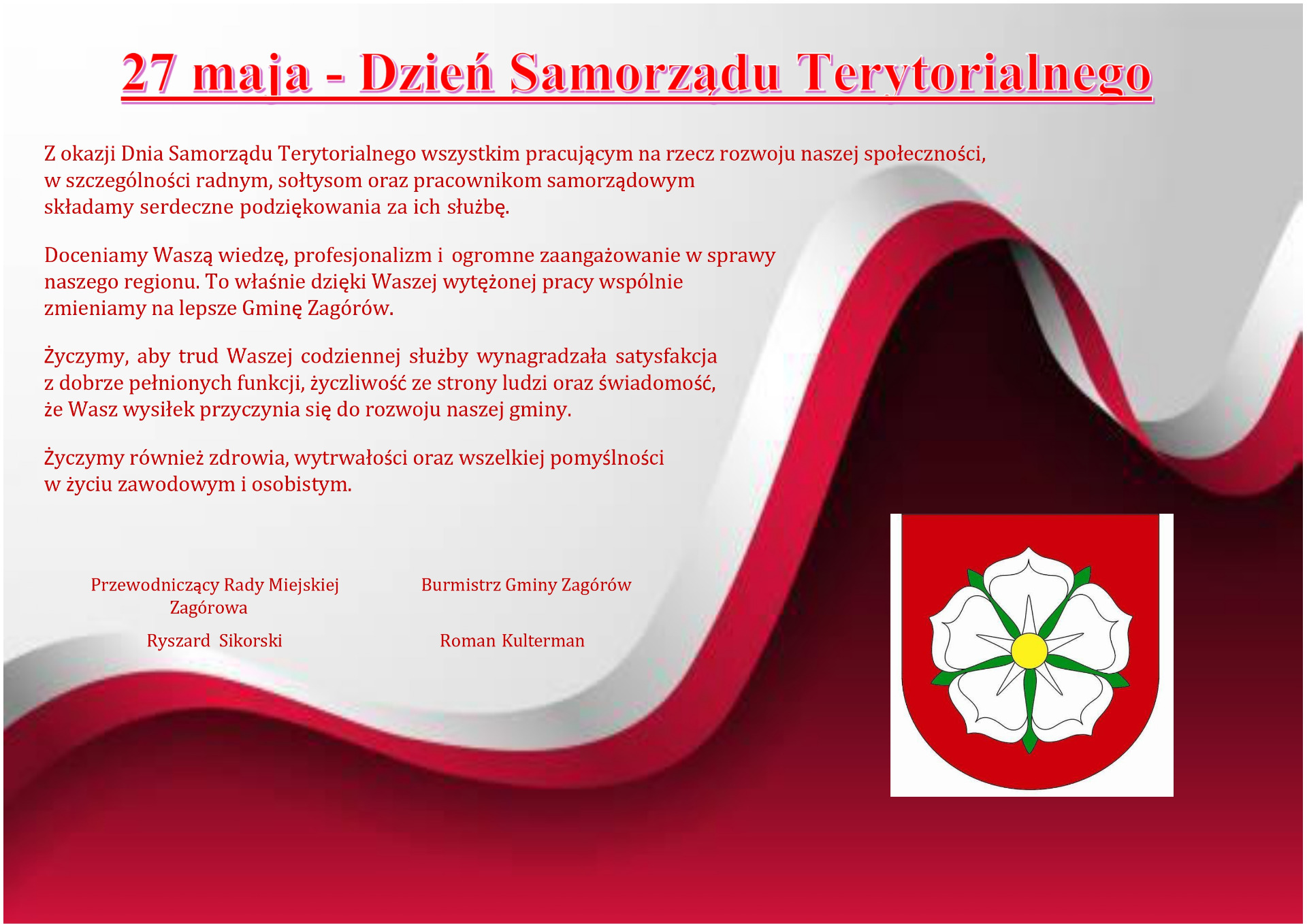 27 maja - Dzień Samorządu Terytorialnego

Z okazji Dnia Samorządu Terytorialnego wszystkim pracującym na rzecz rozwoju naszej społeczności, w szczególności radnym, sołtysom oraz pracownikom samorządowym składamy serdeczne podziękowania za ich służbę.

Doceniamy Waszą wiedzę, profesjonalizm i ogromne zaangażowanie w sprawy naszego regionu. To właśnie dzięki Waszej wytężonej pracy wspólnie zmieniamy na lepsze Gminę Zagórów.

Życzymy, aby trud Waszej codziennej służby wynagradzała satysfakcja z dobrze pełnionych funkcji, życzliwość ze strony ludzi oraz świadomość, że Wasz wysiłek przyczynia się do rozwoju naszej gminy.

Życzymy również zdrowia, wytrwałości oraz wszelkiej pomyślności w życiu zawodowym i osobistym.

Przewodniczący Rady Miejskiej Zagórowa

Ryszard Sikorski

Burmistrz Gminy Zagórów

Roman Kulterman